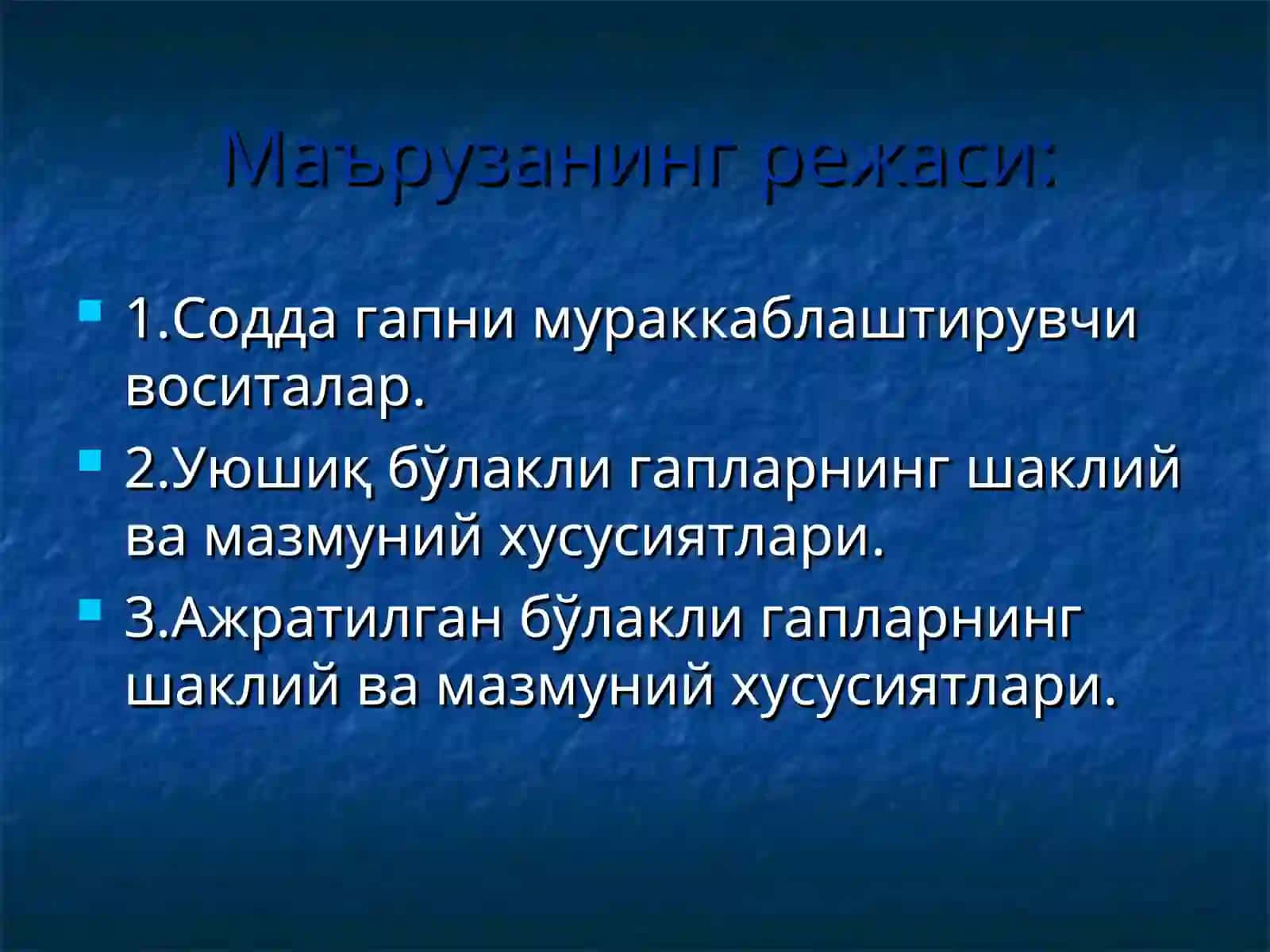 Маърузанинг режаси:

1.Содда гапни мураккаблаштирувчи воситалар.

2.Уюшиқ бўлакли гапларнинг шаклий ва мазмуний хусусиятлари.

3.Ажратилган бўлакли гапларнинг шаклий ва мазмуний хусусиятлари.